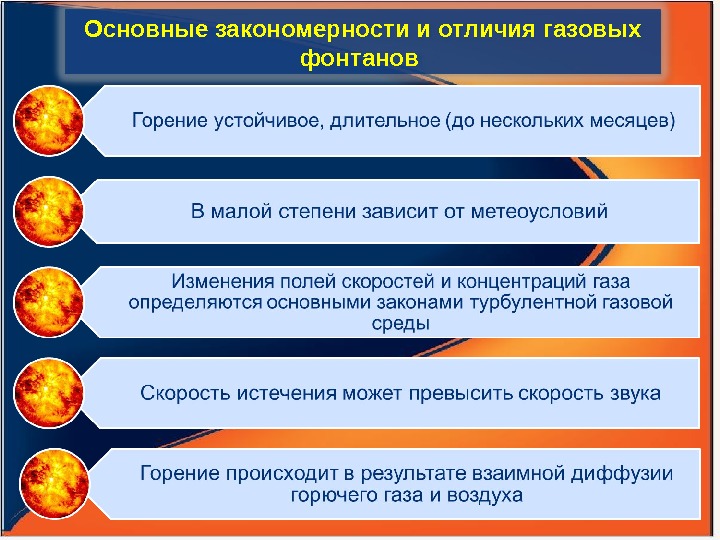 Основные закономерности и отличия газовых фонтанов

Горение устойчивое, длительное (до нескольких месяцев)

В малой степени зависит от метеоусловий

Изменения полей скоростей и концентраций газа определяются основными законами турбулентной газовой среды

Скорость истечения может превысить скорость звука

Горение происходит в результате взаимной диффузии горючего газа и воздуха